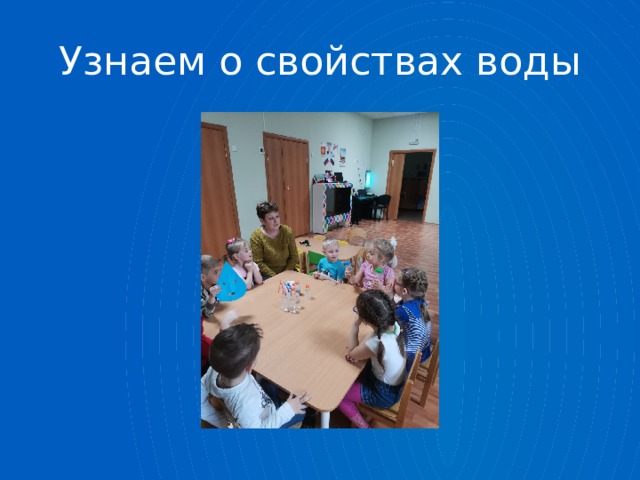 Узнаем о свойствах воды